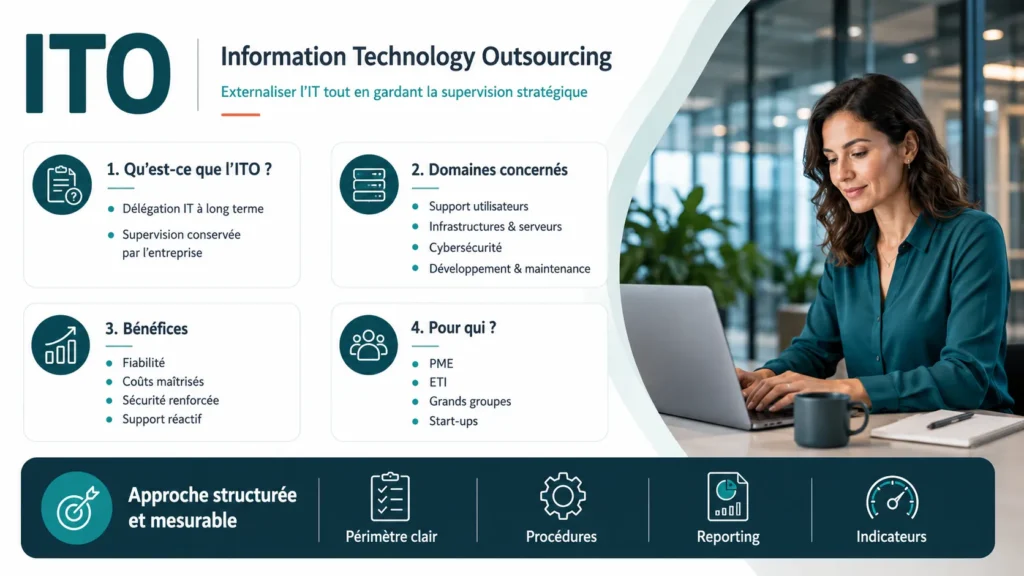 ITO

Information Technology Outsourcing

Externaliser l'IT tout en gardant la supervision stratégique

1. Qu'est-ce que l'ITO ?

- Délégation IT à long terme
- Supervision conservée par l'entreprise

2. Domaines concernés

- Support utilisateurs
- Infrastructures & serveurs
- Cybersécurité
- Développement & maintenance

3. Bénéfices

- Fiabilité
- Coûts maîtrisés
- Sécurité renforcée
- Support réactif

4. Pour qui ?

- PME
- ETI
- Grands groupes
- Start-ups

Approche structurée et mesurable

Périmètre clair

Procédures

Reporting

Indicateurs